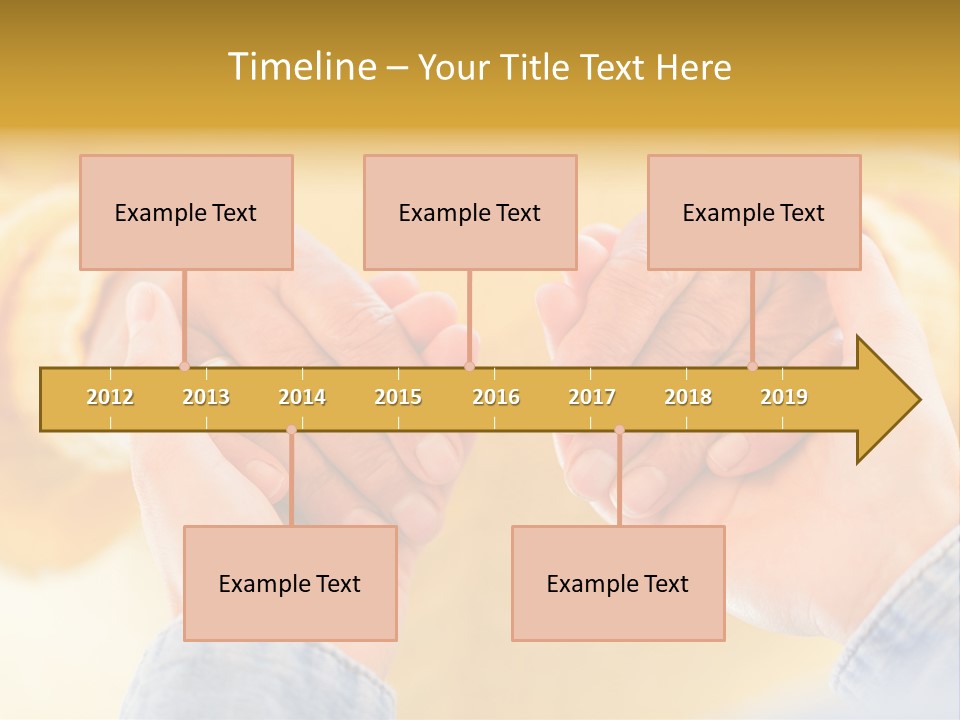 Timeline – Your Title Text Here

Example Text

Example Text

Example Text

2012 2013 2014 2015 2016 2017 2018 2019

Example Text

Example Text